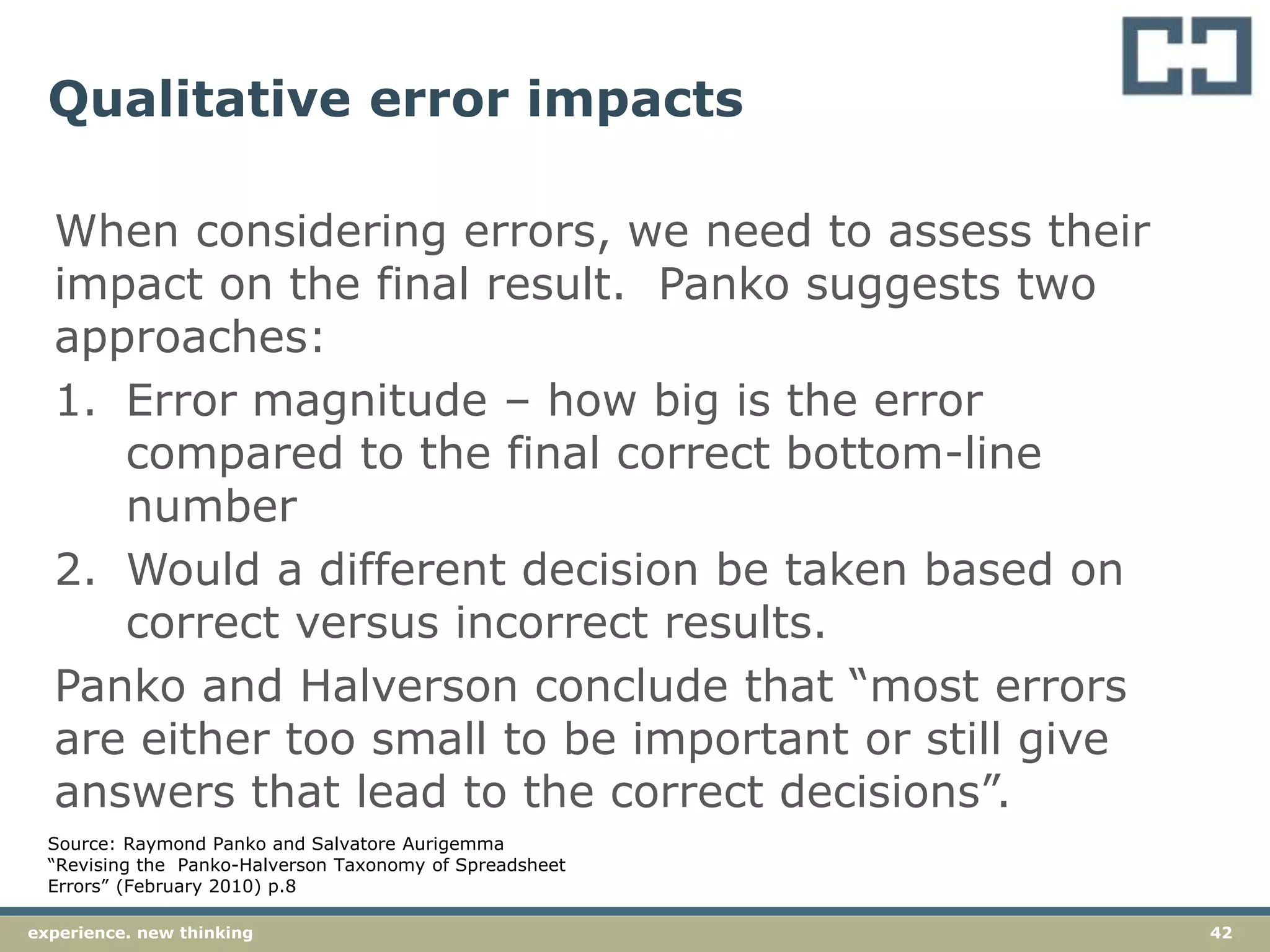 Qualitative error impacts

When considering errors, we need to assess their impact on the final result. Panko suggests two approaches:

1. Error magnitude – how big is the error compared to the final correct bottom-line number

2. Would a different decision be taken based on correct versus incorrect results.

Panko and Halverson conclude that “most errors are either too small to be important or still give answers that lead to the correct decisions”.

Source: Raymond Panko and Salvatore Aurigemma “Revising the Panko-Halverson Taxonomy of Spreadsheet Errors” (February 2010) p.8

experience. new thinking

42